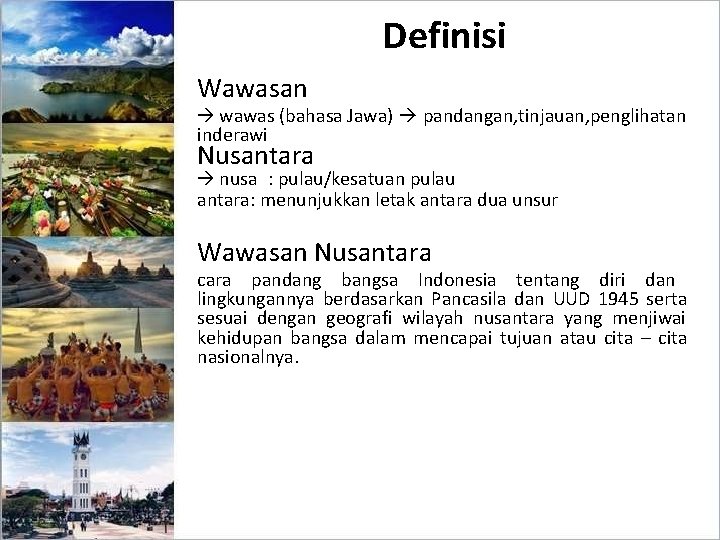 Definisi

Wawasan

→ wawas (bahasa Jawa) → pandangan,tinjauan,penglihatan inderawi

Nusantara

→ nusa : pulau/kesatuan pulau
antara: menunjukkan letak antara dua unsur

Wawasan Nusantara

cara pandang bangsa Indonesia tentang diri dan lingkungannya berdasarkan Pancasila dan UUD 1945 serta sesuai dengan geografi wilayah nusantara yang menjiwai kehidupan bangsa dalam mencapai tujuan atau cita – cita nasionalnya.